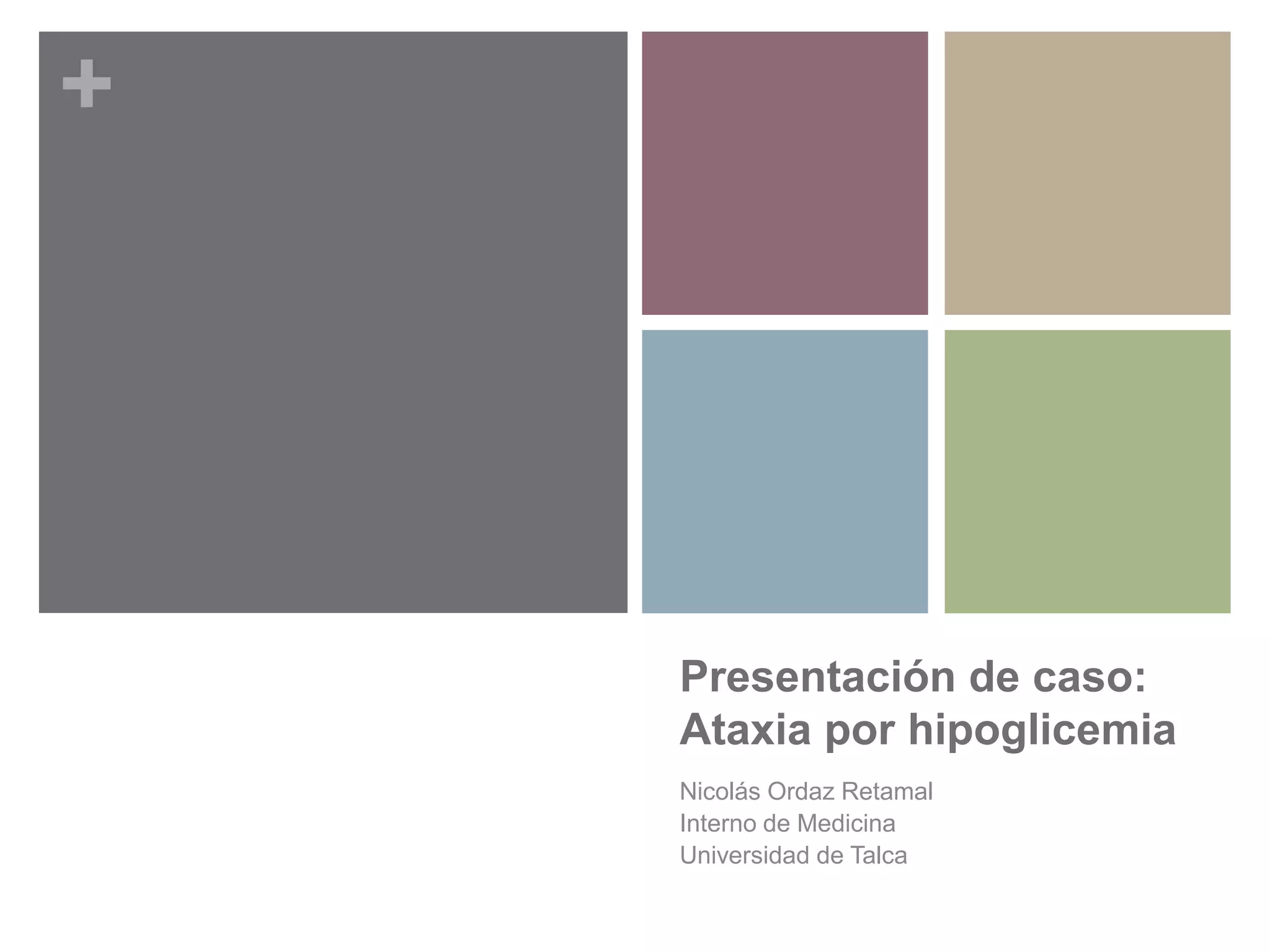 +

Presentación de caso: Ataxia por hipoglicemia

Nicolás Ordaz Retamal
Interno de Medicina
Universidad de Talca